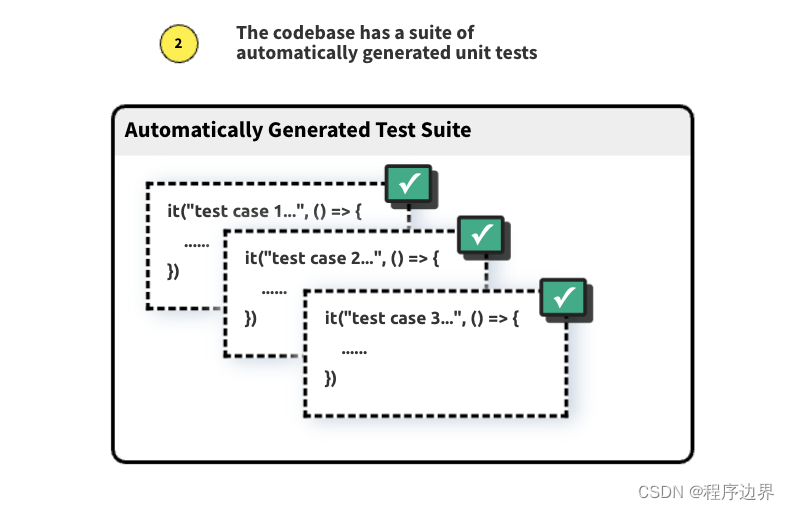 2

The codebase has a suite of automatically generated unit tests

Automatically Generated Test Suite

it("test case 1...", () => {
......
})

it("test case 2...", () => {
......
})

it("test case 3...", () => {
......
})

CSDN @程序边界